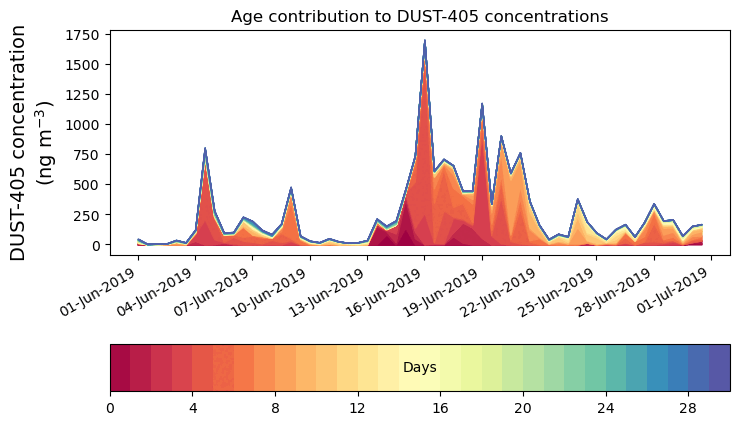 Age contribution to DUST-405 concentrations

DUST-405 concentration (ng m$^{-3}$)

1750
1500
1250
1000
750
500
250
0

01-Jun-2019
04-Jun-2019
07-Jun-2019
10-Jun-2019
13-Jun-2019
16-Jun-2019
19-Jun-2019
22-Jun-2019
25-Jun-2019
28-Jun-2019
01-Jul-2019

Days

0
4
8
12
16
20
24
28